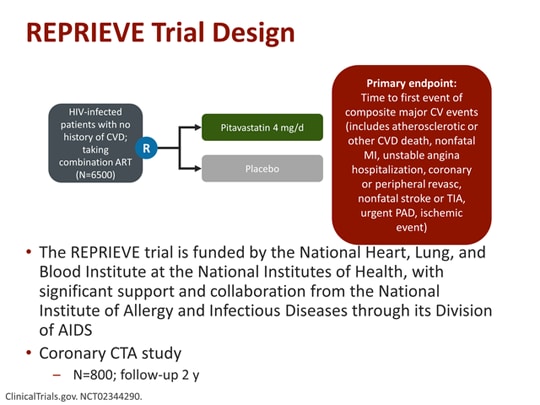 REPRIEVE Trial Design

HIV-infected patients with no history of CVD; taking combination ART (N=6500)

R

Pitavastatin 4 mg/d

Placebo

Primary endpoint:
Time to first event of composite major CV events (includes atherosclerotic or other CVD death, nonfatal MI, unstable angina hospitalization, coronary or peripheral revasc, nonfatal stroke or TIA, urgent PAD, ischemic event)

• The REPRIEVE trial is funded by the National Heart, Lung, and Blood Institute at the National Institutes of Health, with significant support and collaboration from the National Institute of Allergy and Infectious Diseases through its Division of AIDS

• Coronary CTA study
– N=800; follow-up 2 y

ClinicalTrials.gov. NCT02344290.